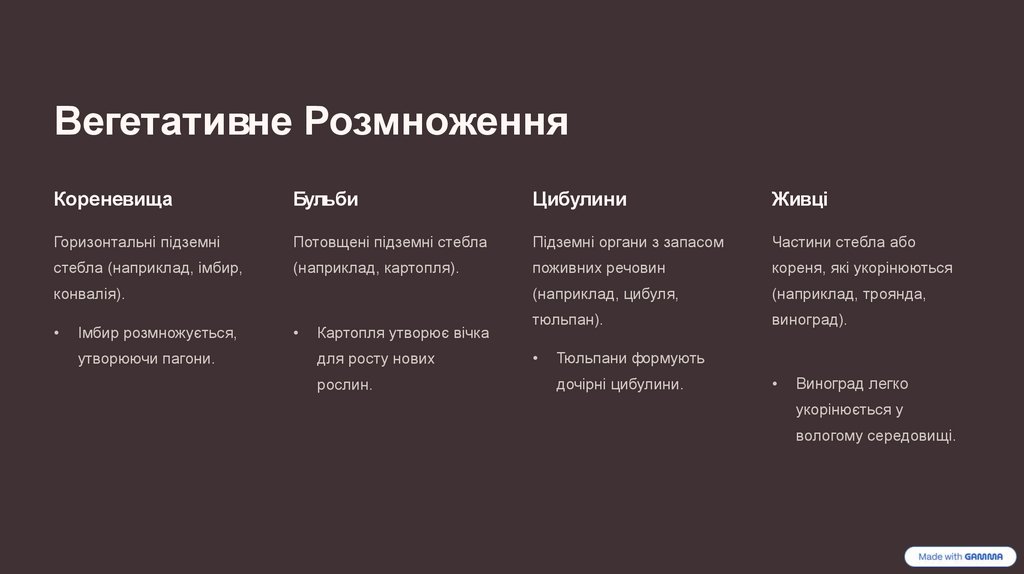 Вегетативне Розмноження

Кореневища

Горизонтальні підземні стебла (наприклад, імбир, конвалія).

• Імбир розмножується, утворюючи пагони.

Бульби

Потовщені підземні стебла (наприклад, картопля).

• Картопля утворює вічка для росту нових рослин.

Цибулини

Підземні органи з запасом поживних речовин (наприклад, цибуля, тюльпан).

• Тюльпани формують дочірні цибулини.

Живці

Частини стебла або кореня, які укорінюються (наприклад, троянда, виноград).

• Виноград легко укорінюється у вологому середовищі.

Made with GAMMA